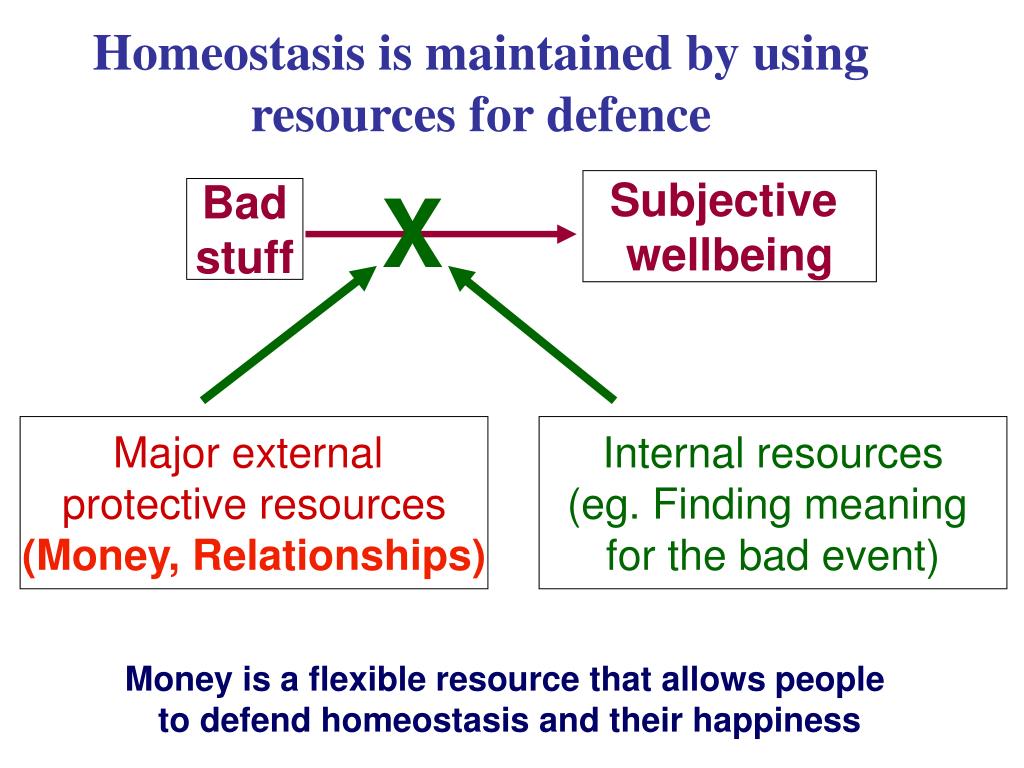 Homeostasis is maintained by using resources for defence

Bad stuff

X

Subjective wellbeing

Major external protective resources (Money, Relationships)

Internal resources (eg. Finding meaning for the bad event)

Money is a flexible resource that allows people to defend homeostasis and their happiness